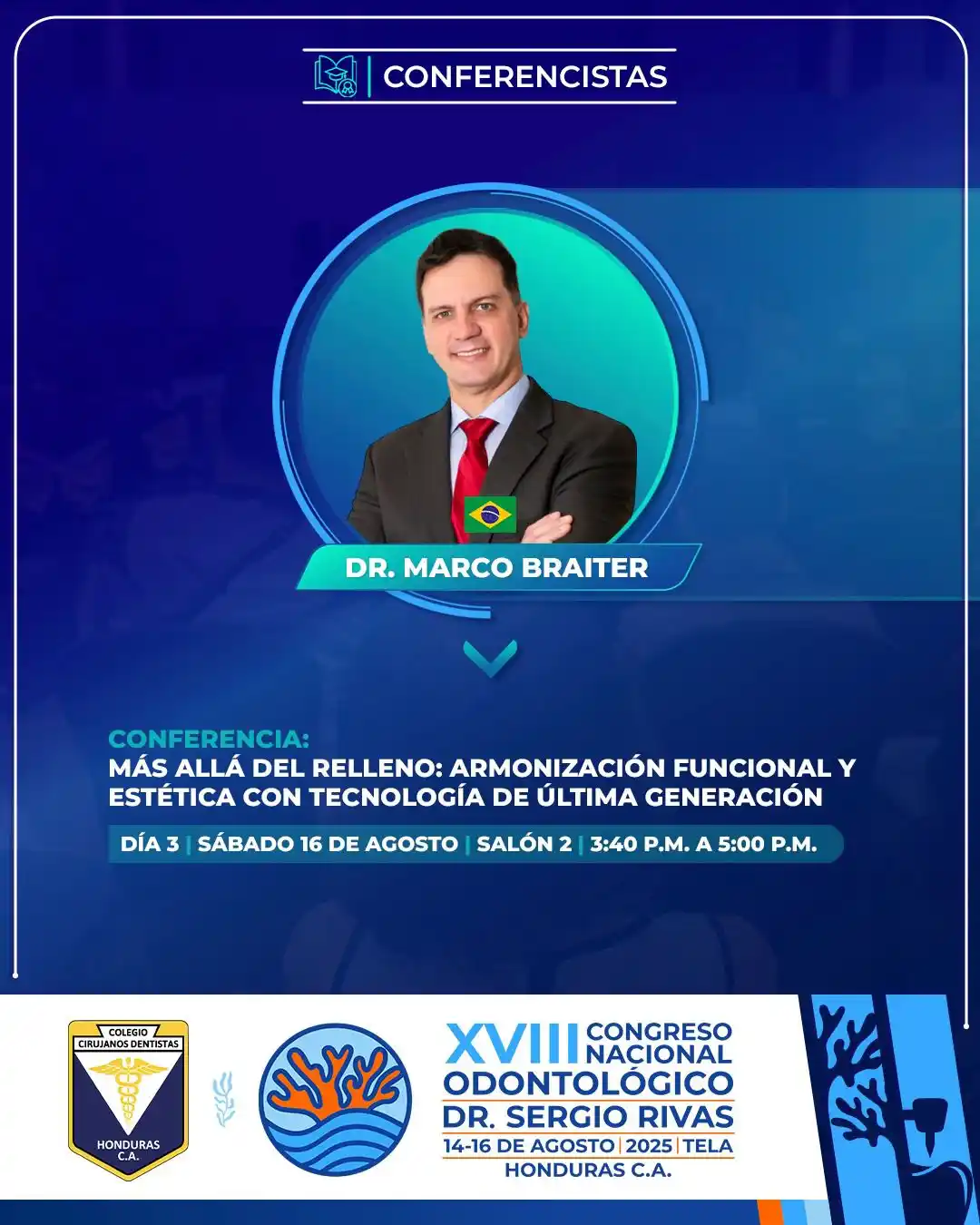 CONFERENCISTAS

DR. MARCO BRAITER

CONFERENCIA:
MÁS ALLÁ DEL RELLENO: ARMONIZACIÓN FUNCIONAL Y ESTÉTICA CON TECNOLOGÍA DE ÚLTIMA GENERACIÓN

DÍA 3 | SÁBADO 16 DE AGOSTO | SALÓN 2 | 3:40 P.M. A 5:00 P.M.

COLEGIO CIRUJANOS DENTISTAS HONDURAS C.A.

XVIII CONGRESO NACIONAL ODONTOLÓGICO DR. SERGIO RIVAS
14-16 DE AGOSTO | 2025 | TELA
HONDURAS C.A.